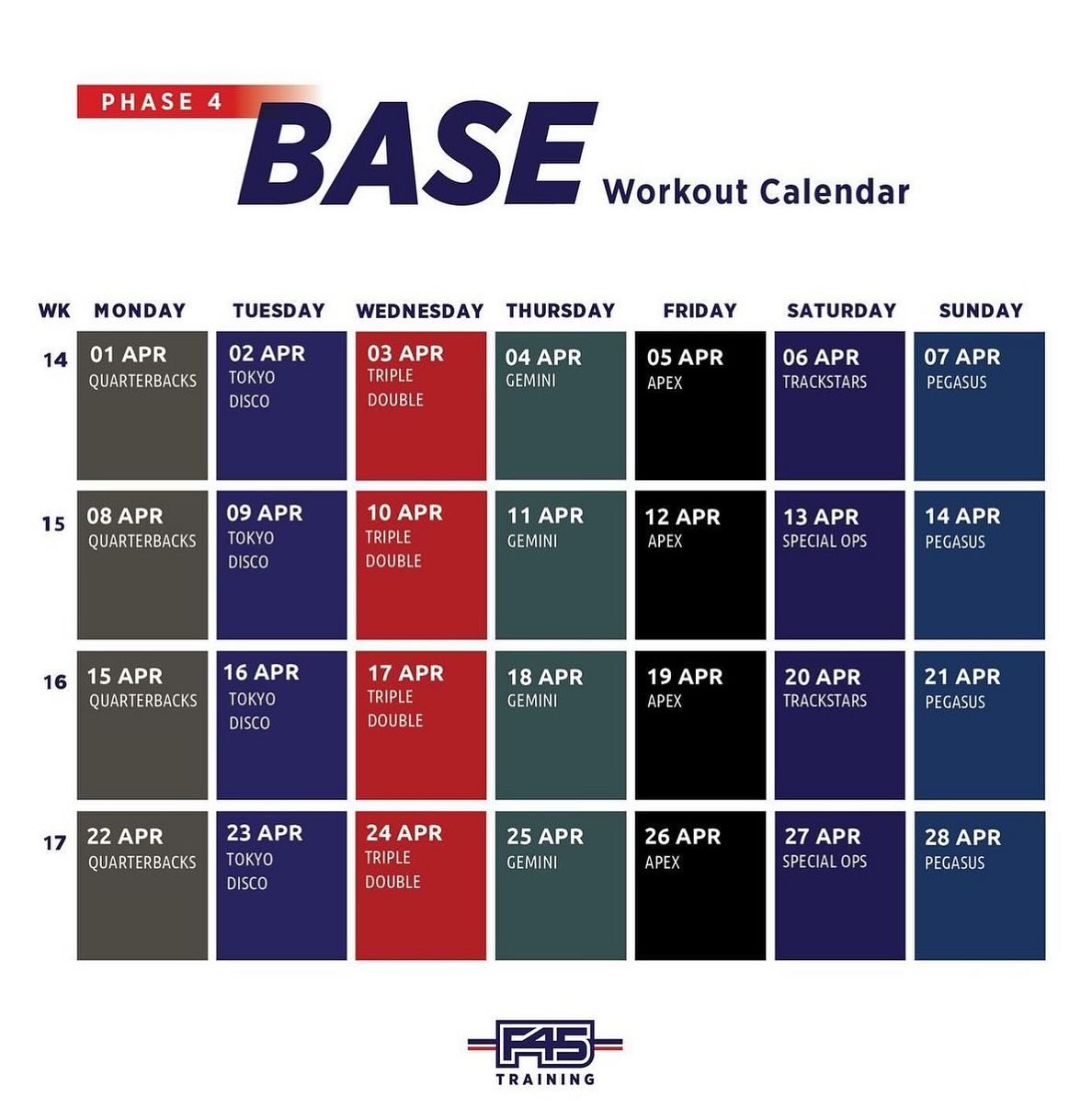 PHASE 4
BASE Workout Calendar

| WK | MONDAY | TUESDAY | WEDNESDAY | THURSDAY | FRIDAY | SATURDAY | SUNDAY |
|---|---|---|---|---|---|---|---|
| 14 | 01 APR QUARTERBACKS | 02 APR TOKYO DISCO | 03 APR TRIPLE DOUBLE | 04 APR GEMINI | 05 APR APEX | 06 APR TRACKSTARS | 07 APR PEGASUS |
| 15 | 08 APR QUARTERBACKS | 09 APR TOKYO DISCO | 10 APR TRIPLE DOUBLE | 11 APR GEMINI | 12 APR APEX | 13 APR SPECIAL OPS | 14 APR PEGASUS |
| 16 | 15 APR QUARTERBACKS | 16 APR TOKYO DISCO | 17 APR TRIPLE DOUBLE | 18 APR GEMINI | 19 APR APEX | 20 APR TRACKSTARS | 21 APR PEGASUS |
| 17 | 22 APR QUARTERBACKS | 23 APR TOKYO DISCO | 24 APR TRIPLE DOUBLE | 25 APR GEMINI | 26 APR APEX | 27 APR SPECIAL OPS | 28 APR PEGASUS |

F45
TRAINING